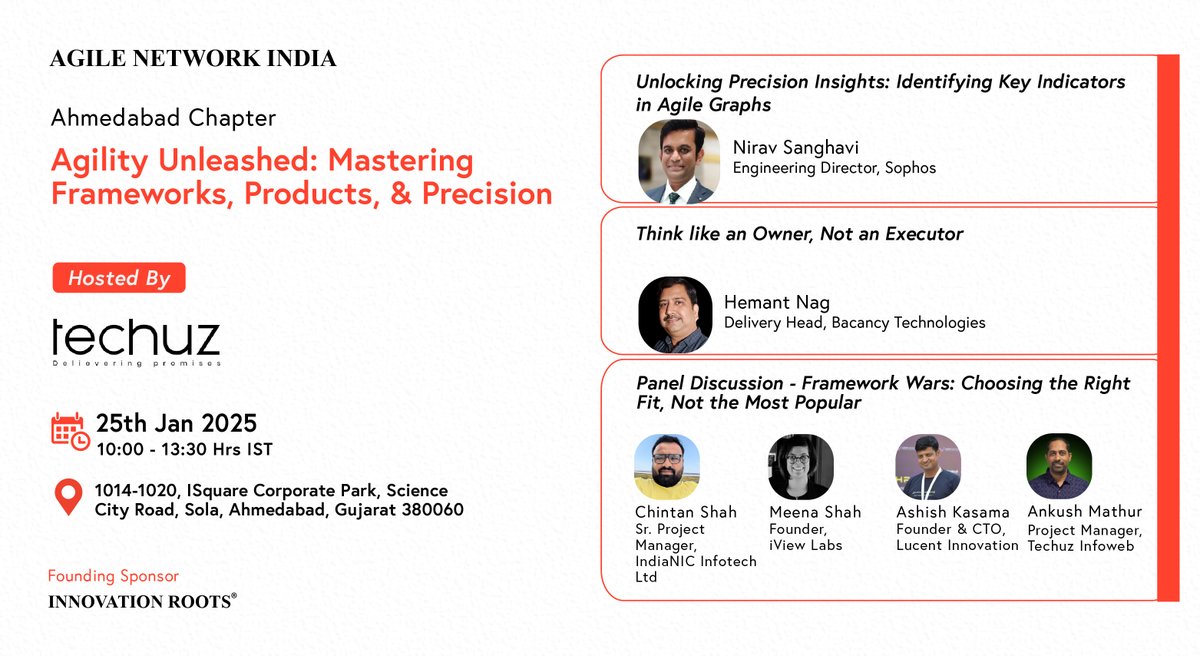 AGILE NETWORK INDIA

Ahmedabad Chapter

Agility Unleashed: Mastering Frameworks, Products, & Precision

Hosted By

techuz
Delivering promises

25th Jan 2025
10:00 - 13:30 Hrs IST

1014-1020, ISquare Corporate Park, Science City Road, Sola, Ahmedabad, Gujarat 380060

Founding Sponsor
INNOVATION ROOTS®

Unlocking Precision Insights: Identifying Key Indicators in Agile Graphs

Nirav Sanghavi
Engineering Director, Sophos

Think like an Owner, Not an Executor

Hemant Nag
Delivery Head, Bacancy Technologies

Panel Discussion - Framework Wars: Choosing the Right Fit, Not the Most Popular

Chintan Shah
Sr. Project Manager, IndiaNIC Infotech Ltd

Meena Shah
Founder, iView Labs

Ashish Kasama
Founder & CTO, Lucent Innovation

Ankush Mathur
Project Manager, Techuz Infoweb